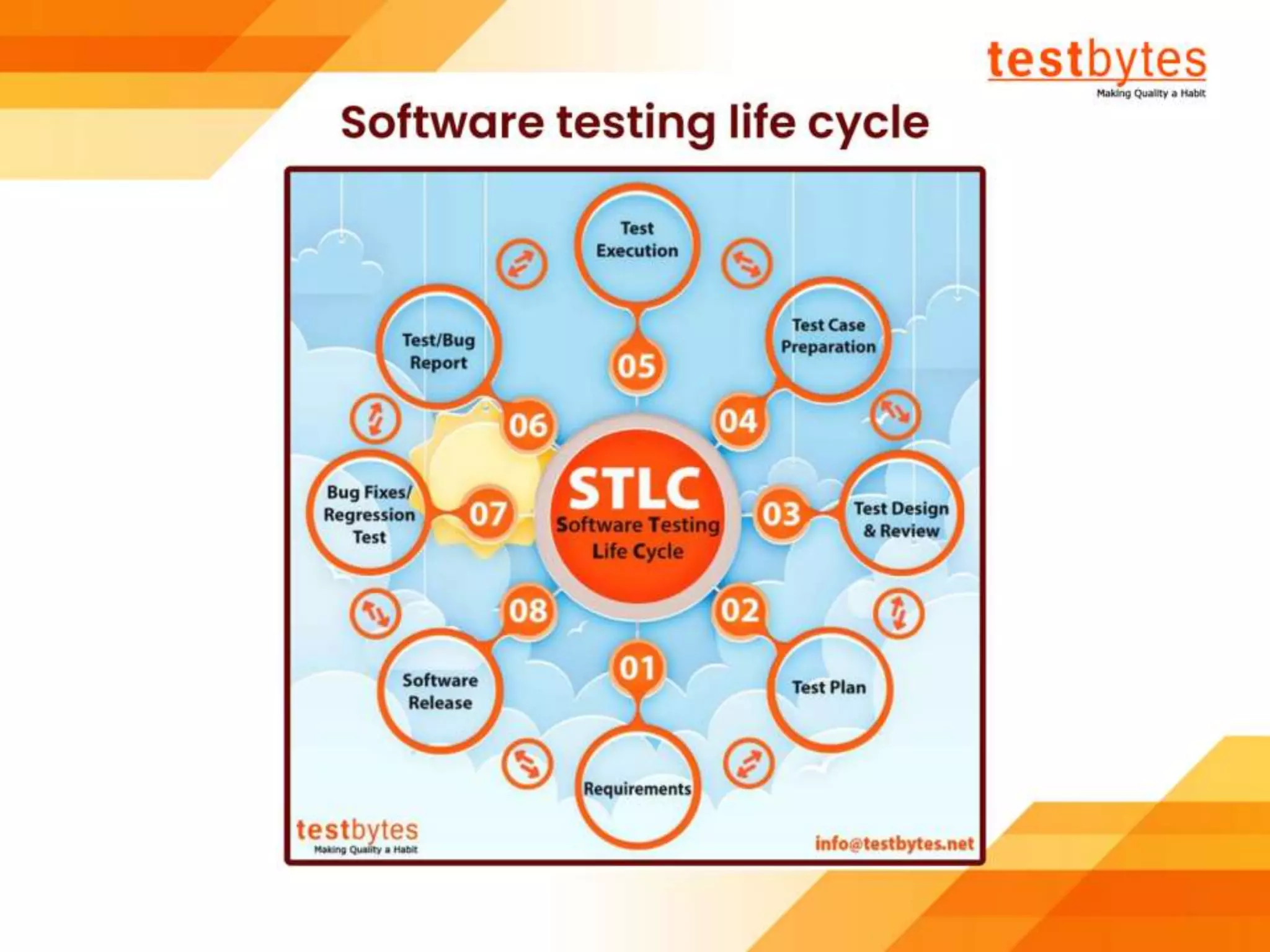 testbytes
Making Quality a Habit

Software testing life cycle

STLC
Software Testing Life Cycle

01
Requirements

02
Test Plan

03
Test Design & Review

04
Test Case Preparation

05
Test Execution

06
Test/Bug Report

07
Bug Fixes/ Regression Test

08
Software Release

testbytes
Making Quality a Habit

info@testbytes.net